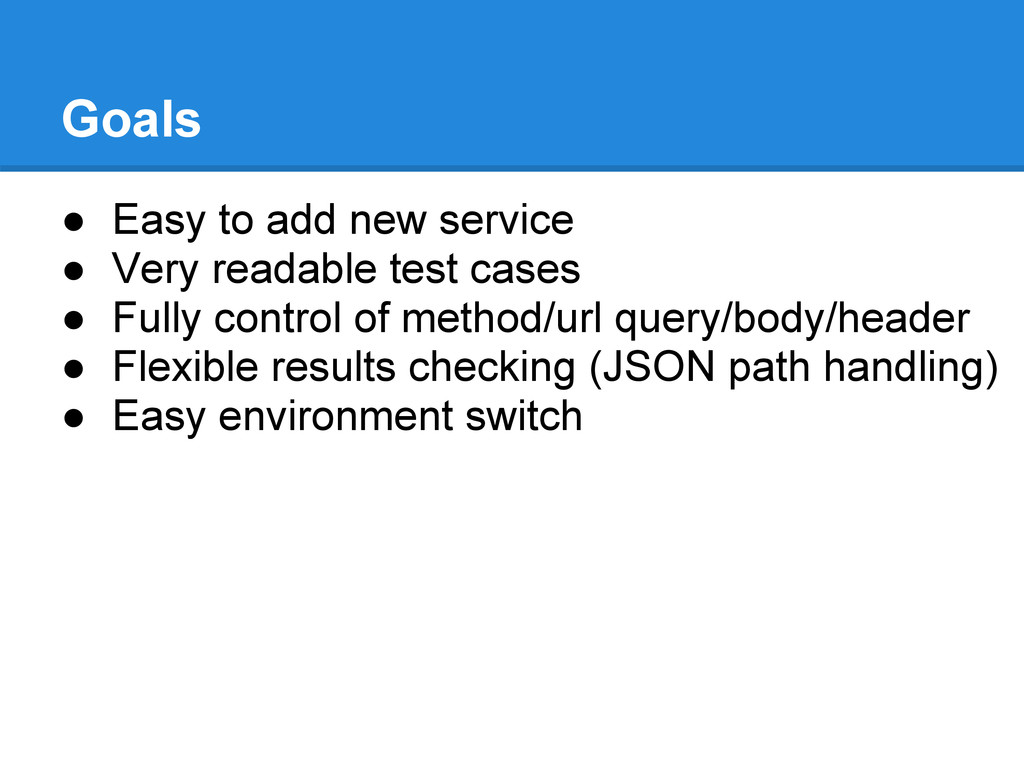 Goals

● Easy to add new service
● Very readable test cases
● Fully control of method/url query/body/header
● Flexible results checking (JSON path handling)
● Easy environment switch